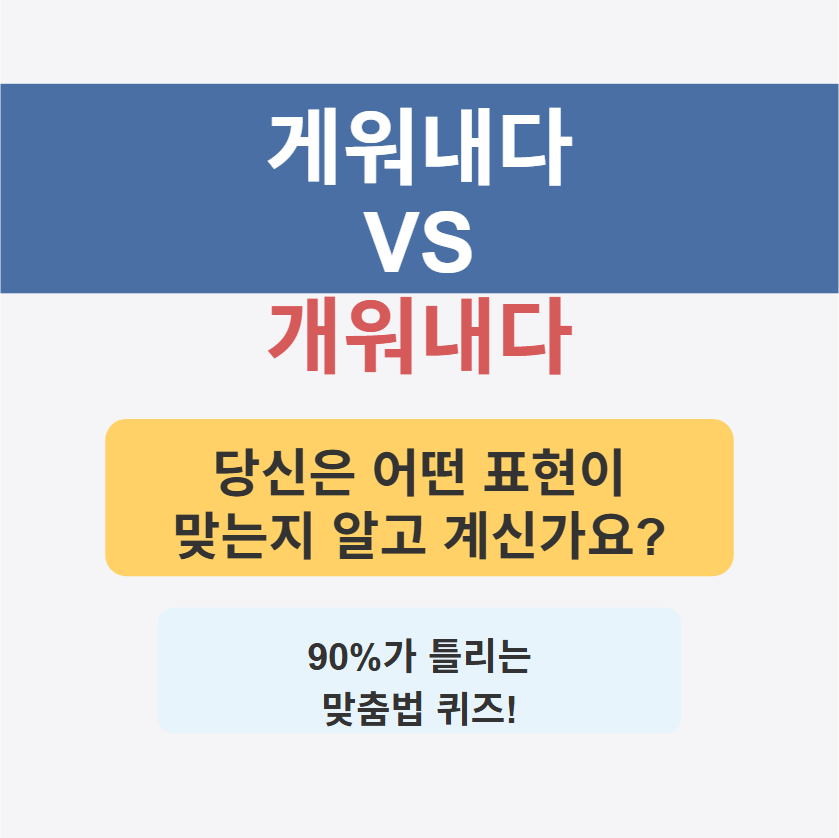 게워내다
VS
개워내다

당신은 어떤 표현이
맞는지 알고 계신가요?

90%가 틀리는
맞춤법 퀴즈!